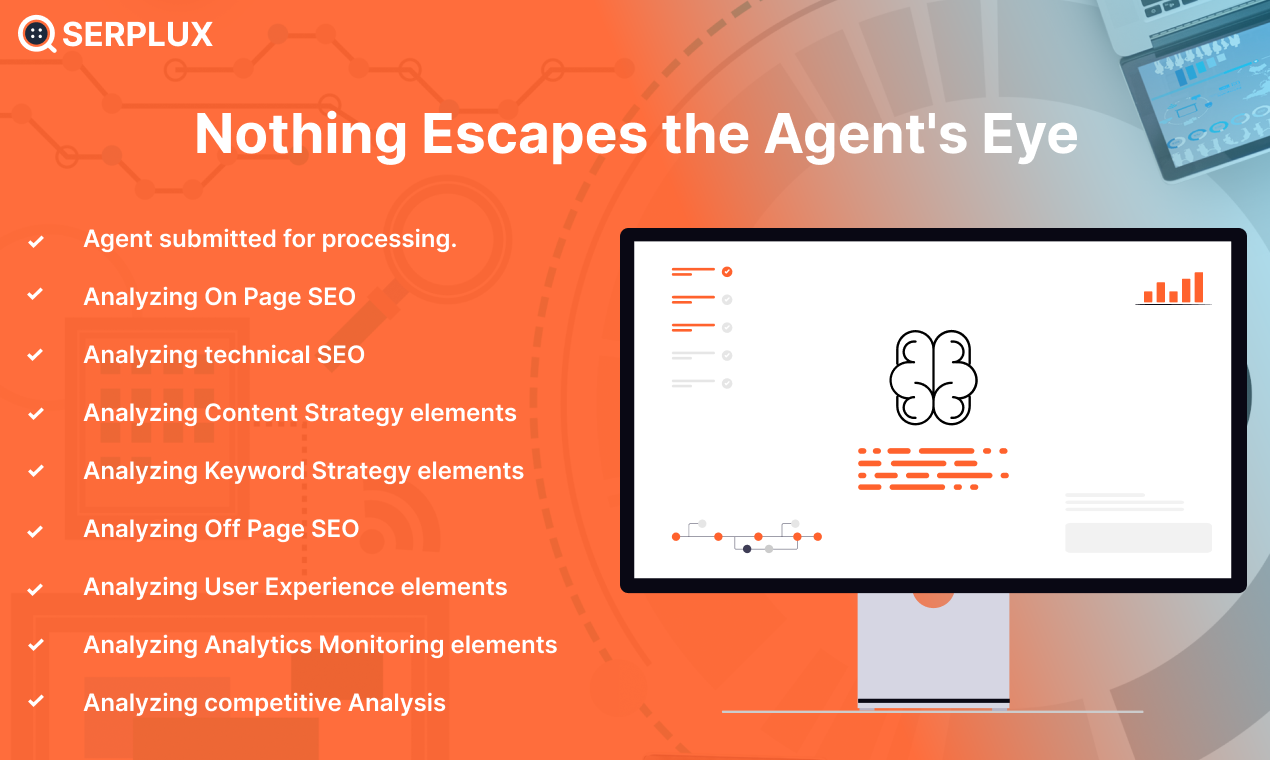 SERPLUX

Nothing Escapes the Agent's Eye

Agent submitted for processing.

Analyzing On Page SEO

Analyzing technical SEO

Analyzing Content Strategy elements

Analyzing Keyword Strategy elements

Analyzing Off Page SEO

Analyzing User Experience elements

Analyzing Analytics Monitoring elements

Analyzing competitive Analysis